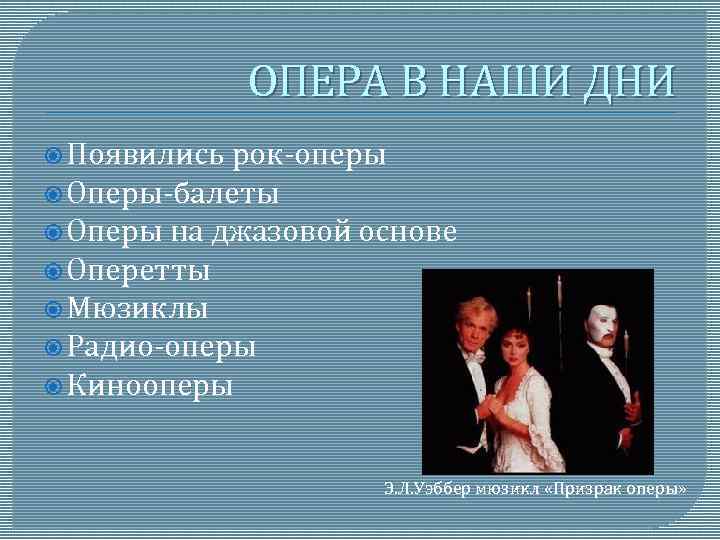 ОПЕРА В НАШИ ДНИ

Появились рок-оперы
Оперы-балеты
Оперы на джазовой основе
Оперетты
Мюзиклы
Радио-оперы
Кинооперы

Э.Л.Уэббер мюзикл «Призрак оперы»